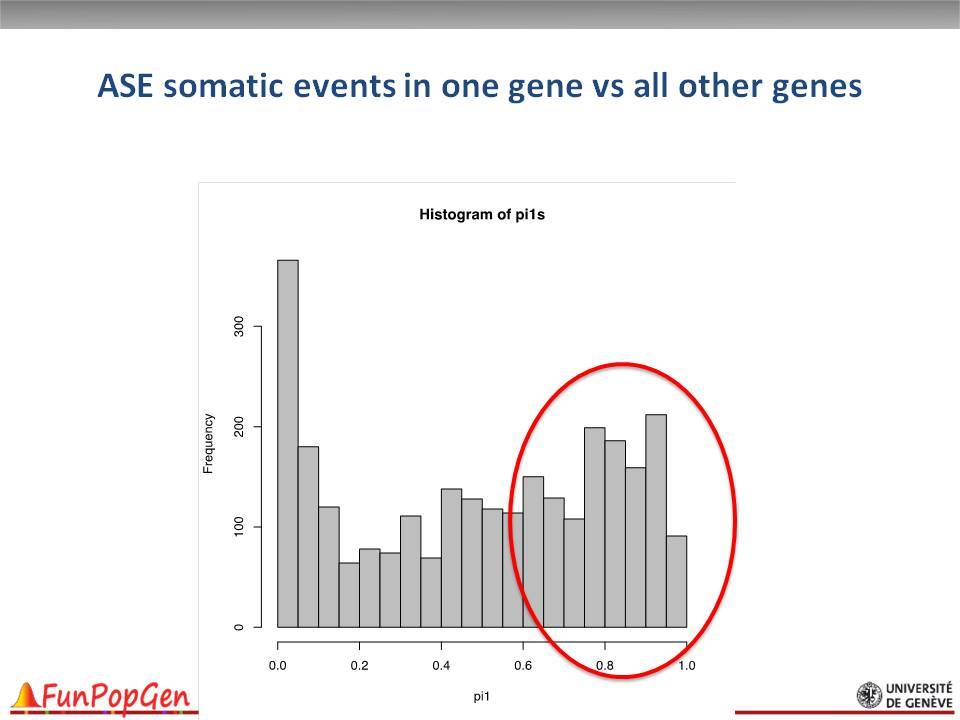 ASE somatic events in one gene vs all other genes

Histogram of pi1s

Frequency

0
100
200
300

0.0
0.2
0.4
0.6
0.8
1.0

pi1

FunPopGen

UNIVERSITÉ DE GENÈVE